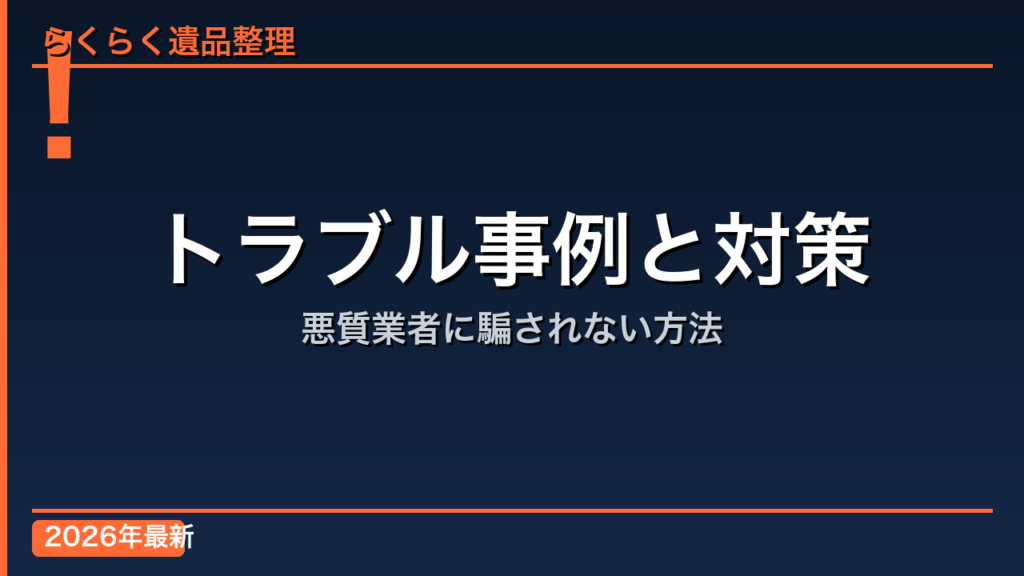 らくらく遺品整理

!

トラブル事例と対策

悪質業者に騙されない方法

2026年最新